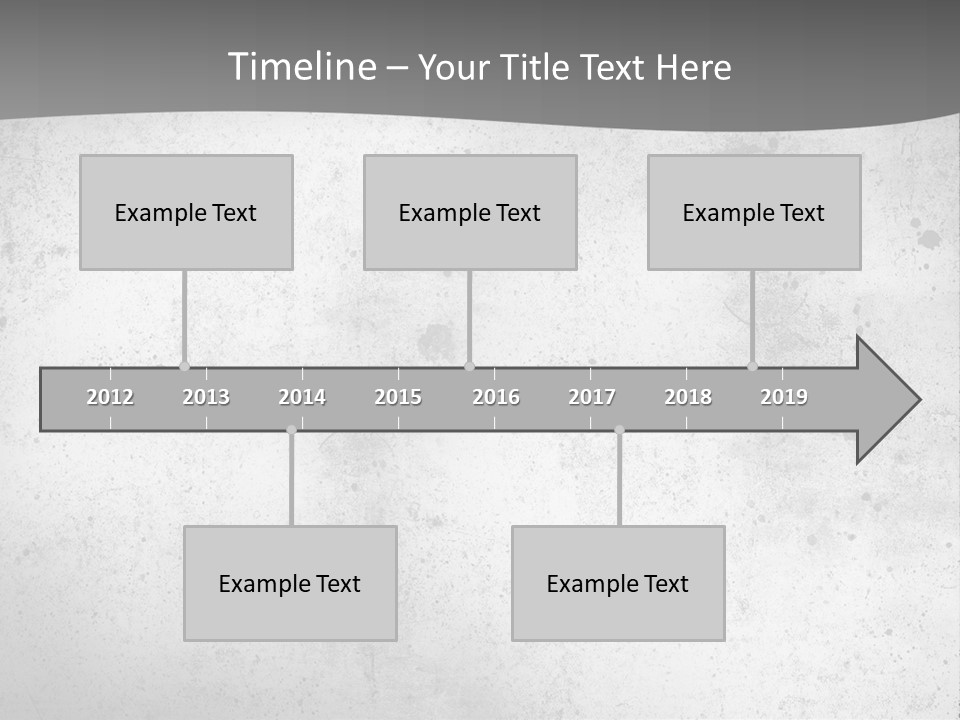 Timeline – Your Title Text Here

Example Text

Example Text

Example Text

2012 2013 2014 2015 2016 2017 2018 2019

Example Text

Example Text